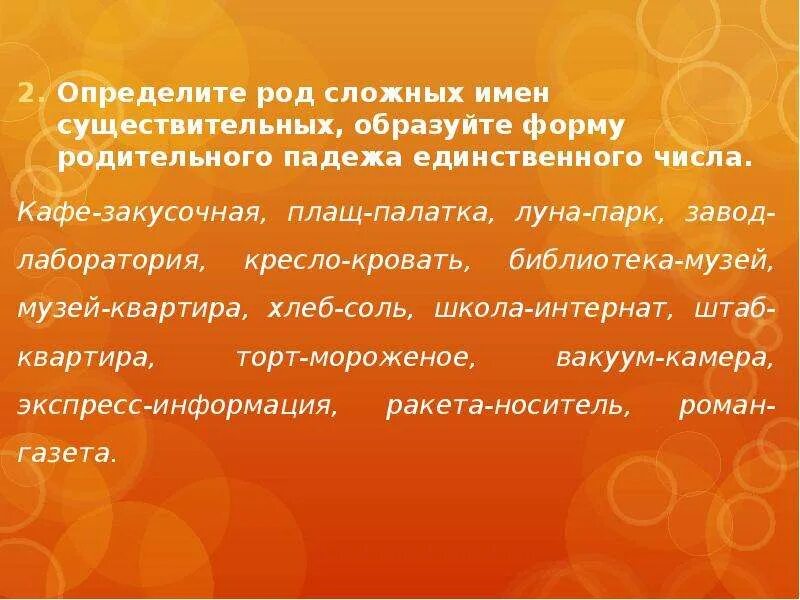 2. Определите род сложных имен существительных, образуйте форму родительного падежа единственного числа.

Кафе-закусочная, плащ-палатка, луна-парк, завод-лаборатория, кресло-кровать, библиотека-музей, музей-квартира, хлеб-соль, школа-интернат, штаб-квартира, торт-мороженое, вакуум-камера, экспресс-информация, ракета-носитель, роман-газета.